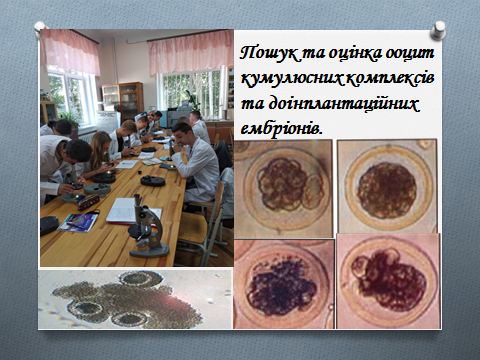 Пошук та оцінка ооцит кумулюсних комплексів та доінплантаційних ембріонів.